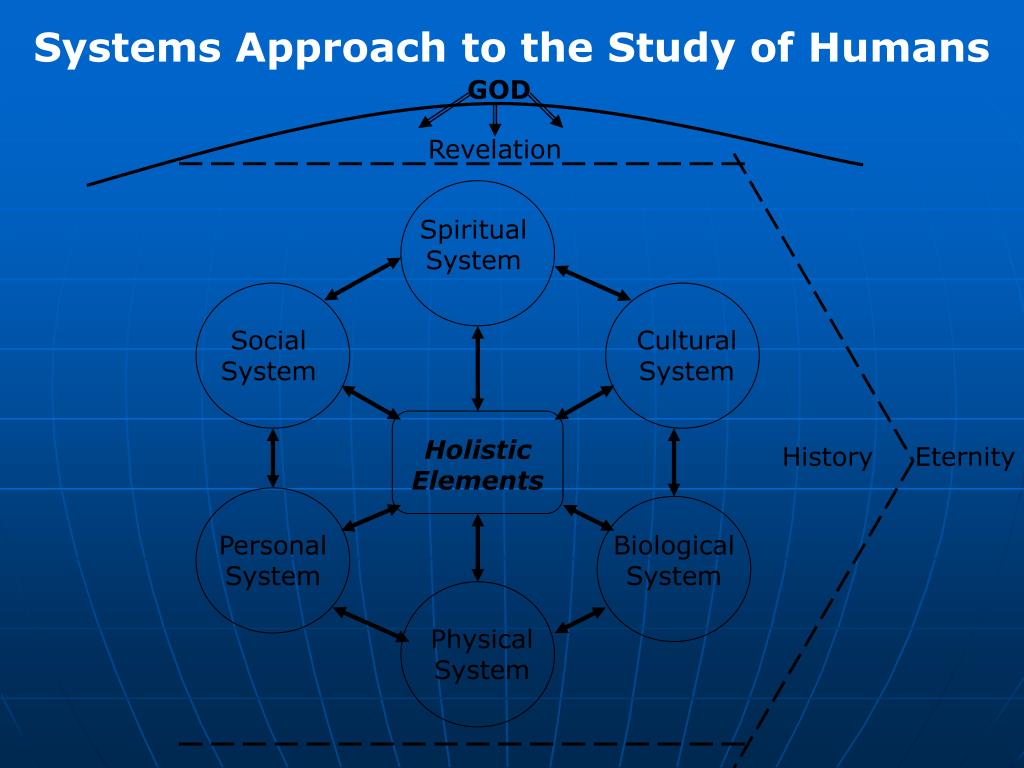 Systems Approach to the Study of Humans

GOD

Revelation

Spiritual System

Social System

Cultural System

Holistic Elements

History

Eternity

Personal System

Biological System

Physical System